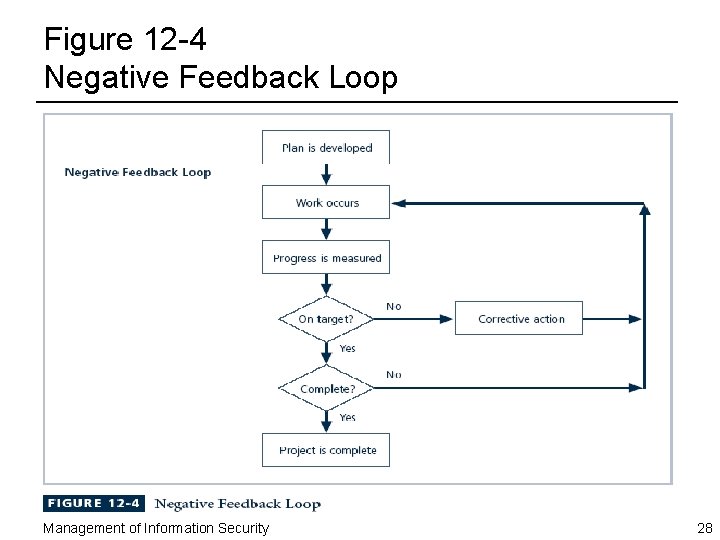 Figure 12-4
Negative Feedback Loop

Negative Feedback Loop

Plan is developed

Work occurs

Progress is measured

On target?

No

Corrective action

Yes

Complete?

No

Yes

Project is complete

FIGURE 12-4 Negative Feedback Loop

Management of Information Security

28